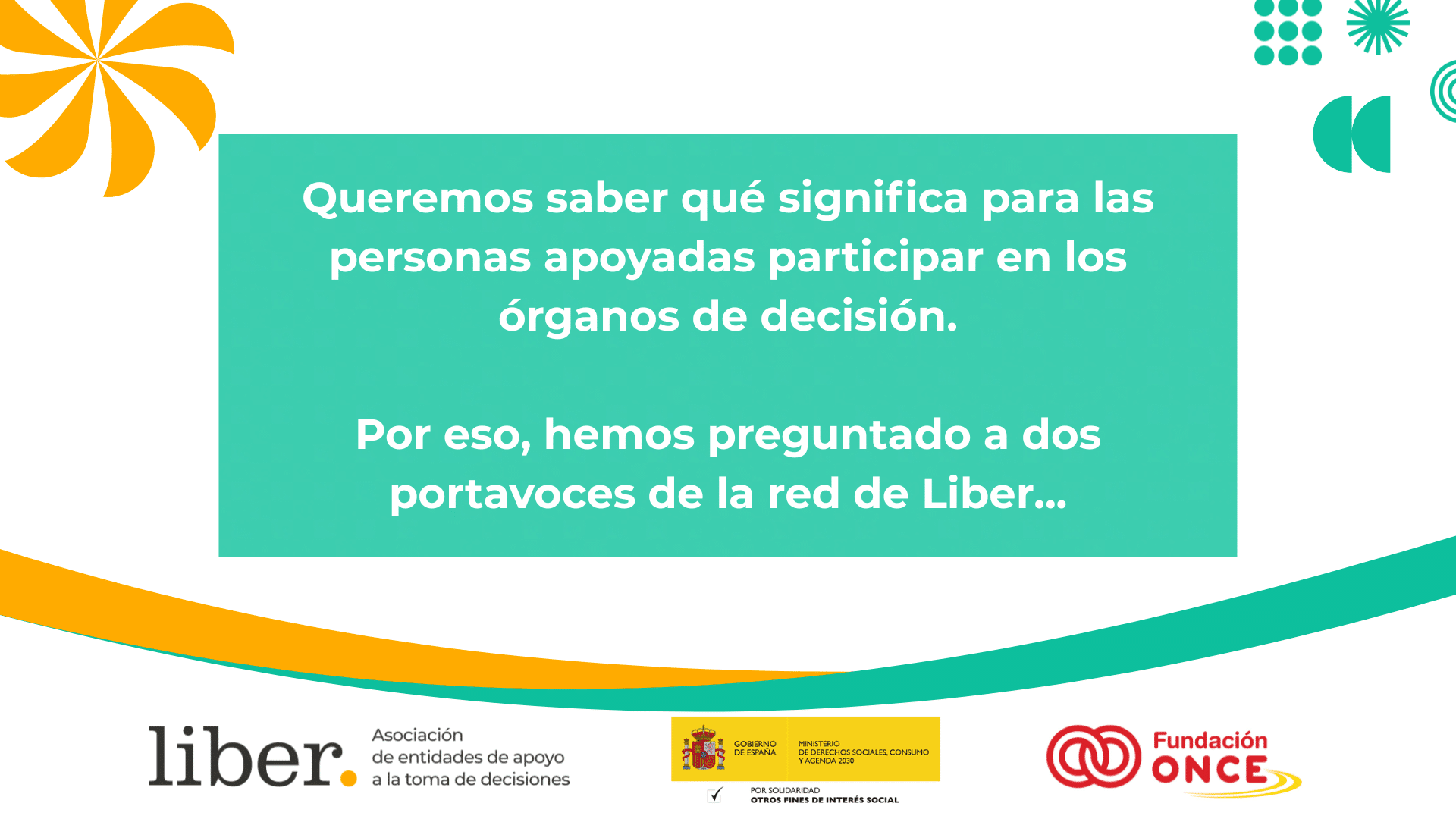 Queremos saber qué significa para las personas apoyadas participar en los órganos de decisión.

Por eso, hemos preguntado a dos portavoces de la red de Liber...

liber.

Asociación
de entidades de apoyo
a la toma de decisiones

GOBIERNO DE ESPAÑA

MINISTERIO DE DERECHOS SOCIALES, CONSUMO Y AGENDA 2030

POR SOLIDARIDAD
OTROS FINES DE INTERÉS SOCIAL

Fundación ONCE